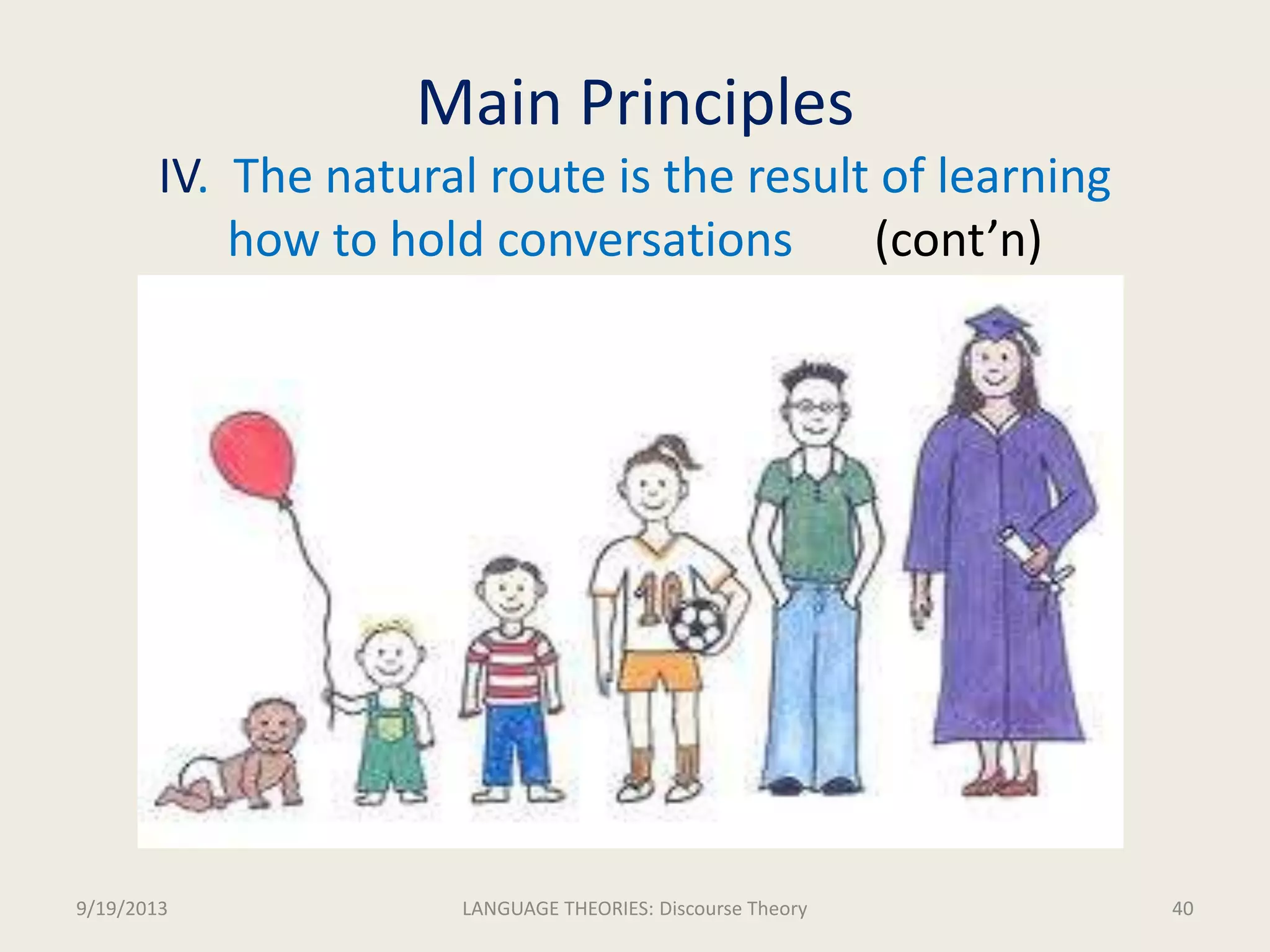 Main Principles

IV. The natural route is the result of learning how to hold conversations (cont’n)

10

9/19/2013

LANGUAGE THEORIES: Discourse Theory

40